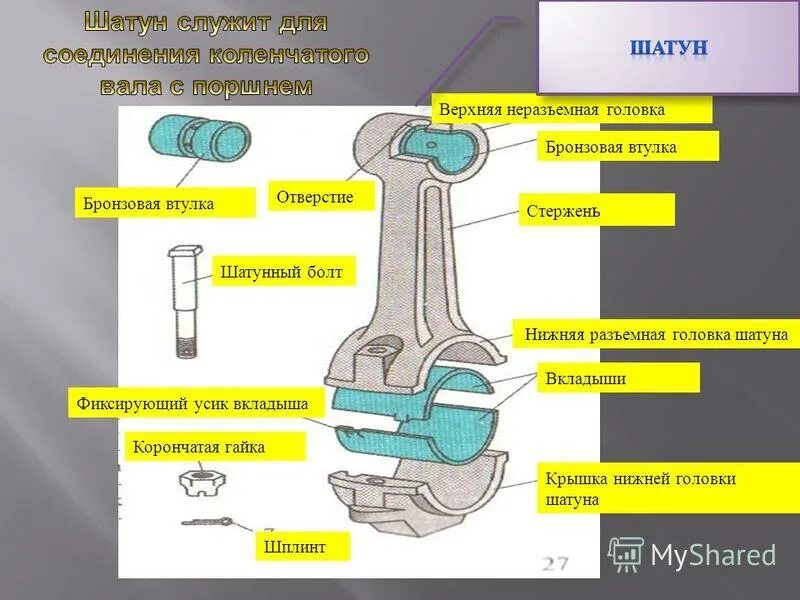 Шатун служит для соединения коленчатого вала с поршнем

ШАТУН

Верхняя неразъемная головка

Бронзовая втулка

Бронзовая втулка

Отверстие

Стержень

Шатунный болт

Нижняя разъемная головка шатуна

Вкладыши

Фиксирующий усик вкладыша

Корончатая гайка

Крышка нижней головки шатуна

Шплинт

27

MyShared